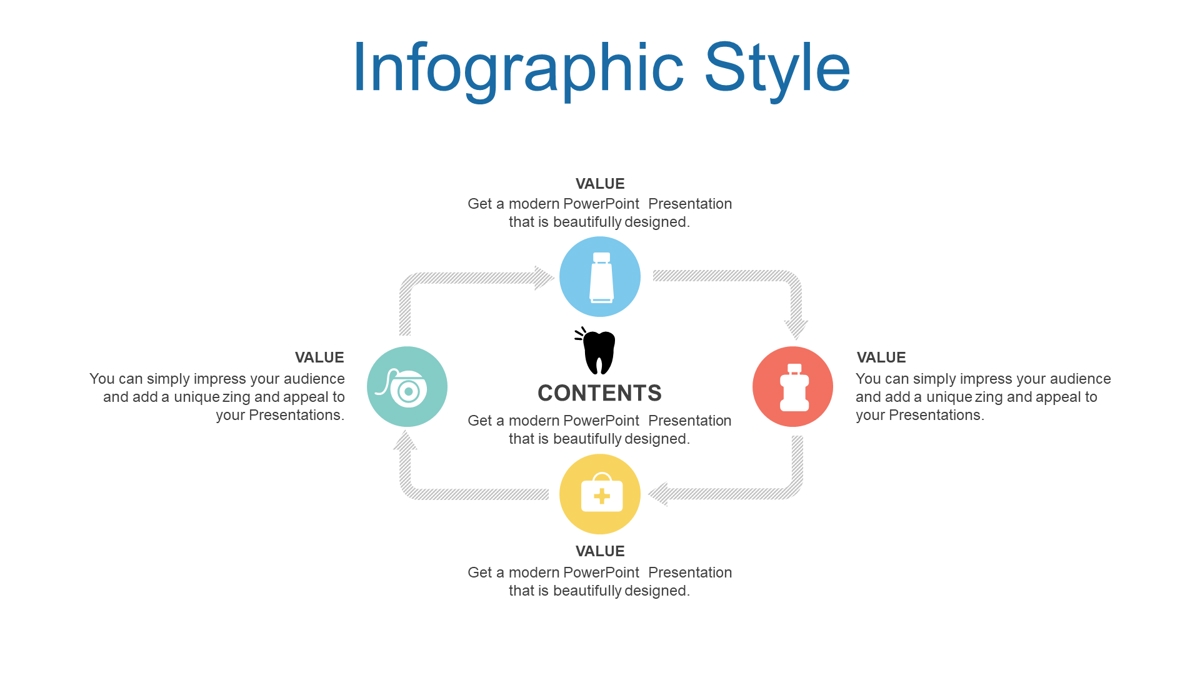 Infographic Style

VALUE
Get a modern PowerPoint Presentation that is beautifully designed.

VALUE
You can simply impress your audience and add a unique zing and appeal to your Presentations.

CONTENTS
Get a modern PowerPoint Presentation that is beautifully designed.

VALUE
You can simply impress your audience and add a unique zing and appeal to your Presentations.

VALUE
Get a modern PowerPoint Presentation that is beautifully designed.